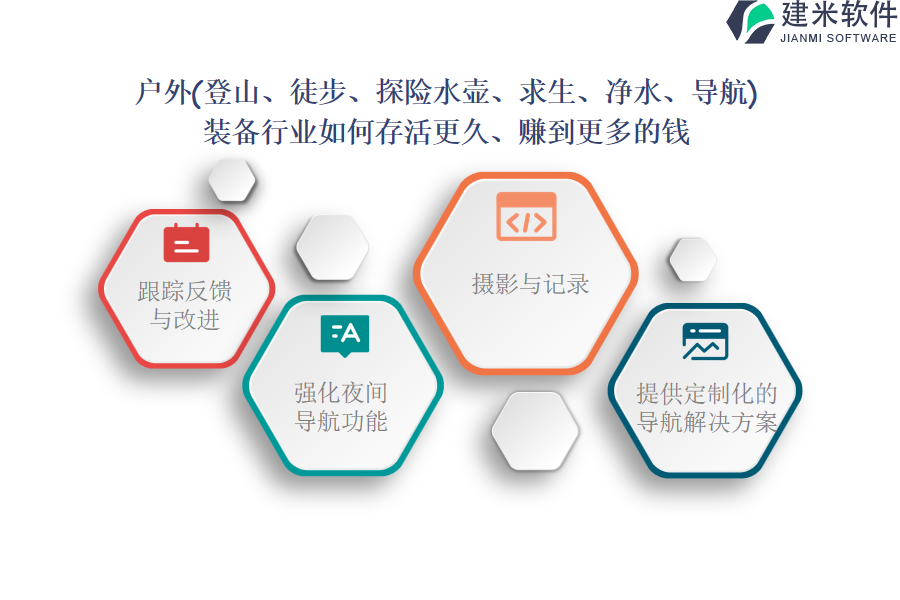 建米软件
JIANMI SOFTWARE

户外(登山、徒步、探险水壶、求生、净水、导航)装备行业如何存活更久、赚到更多的钱

跟踪反馈与改进

强化夜间导航功能

摄影与记录

提供定制化的导航解决方案